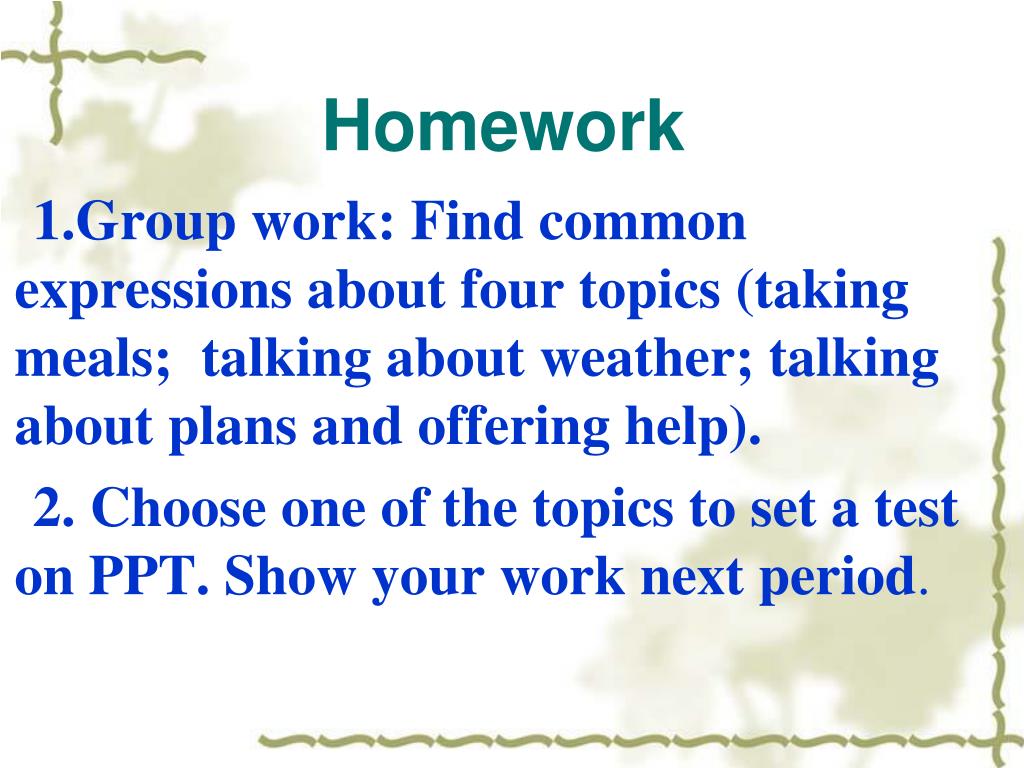 Homework

1.Group work: Find common expressions about four topics (taking meals; talking about weather; talking about plans and offering help).

2. Choose one of the topics to set a test on PPT. Show your work next period.